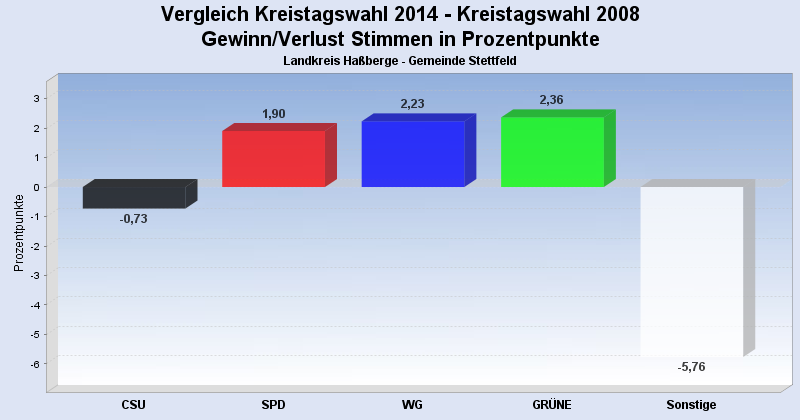 Vergleich Kreistagswahl 2014 - Kreistagswahl 2008
Gewinn/Verlust Stimmen in Prozentpunkte
Landkreis Haßberge - Gemeinde Stettfeld

Prozentpunkte

3
2
1
0
-1
-2
-3
-4
-5
-6

-0,73
1,90
2,23
2,36
-5,76

CSU
SPD
WG
GRÜNE
Sonstige